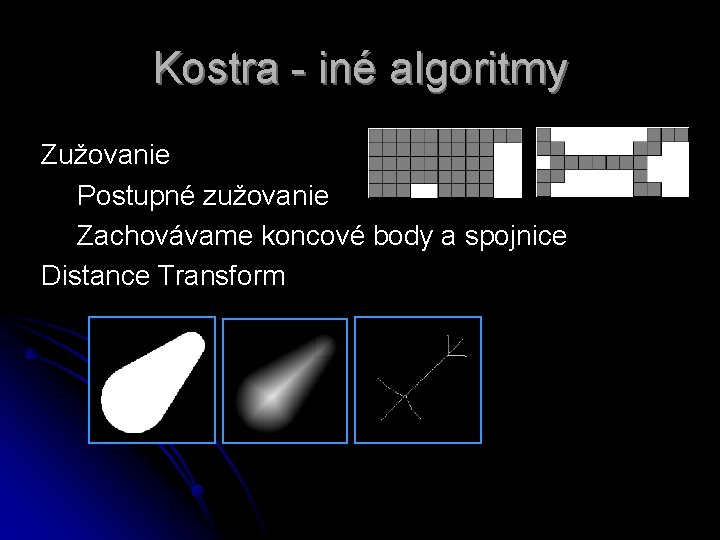 Kostra - iné algoritmy

Zužovanie

Postupné zužovanie

Zachovávame koncové body a spojnice

Distance Transform